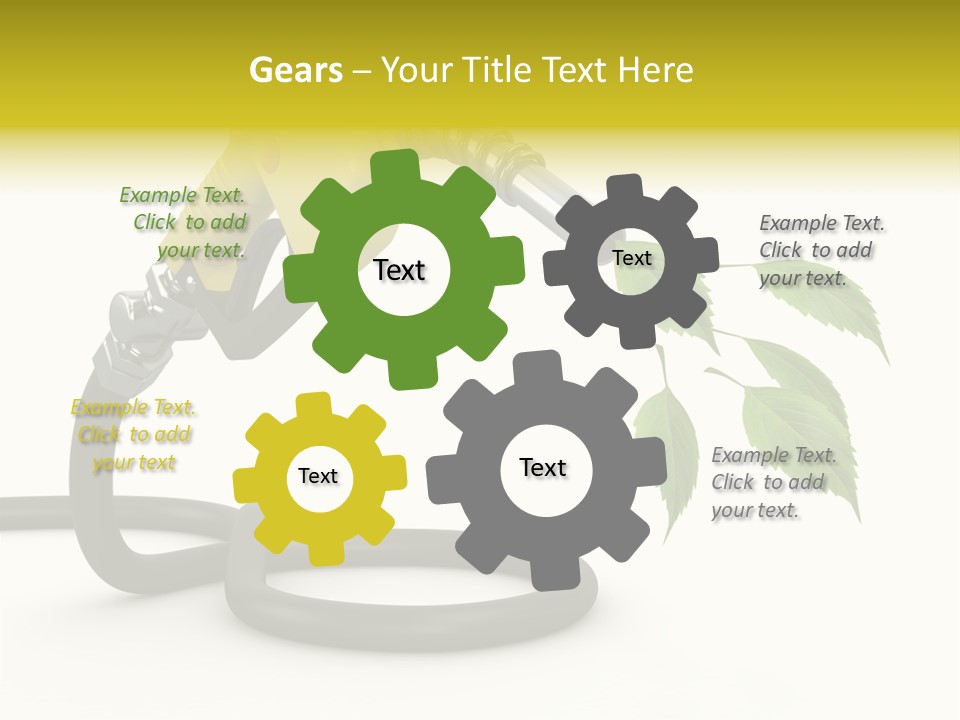 Gears – Your Title Text Here

Example Text. Click to add your text.

Text

Text

Example Text. Click to add your text.

Example Text. Click to add your text

Text

Text

Example Text. Click to add your text.